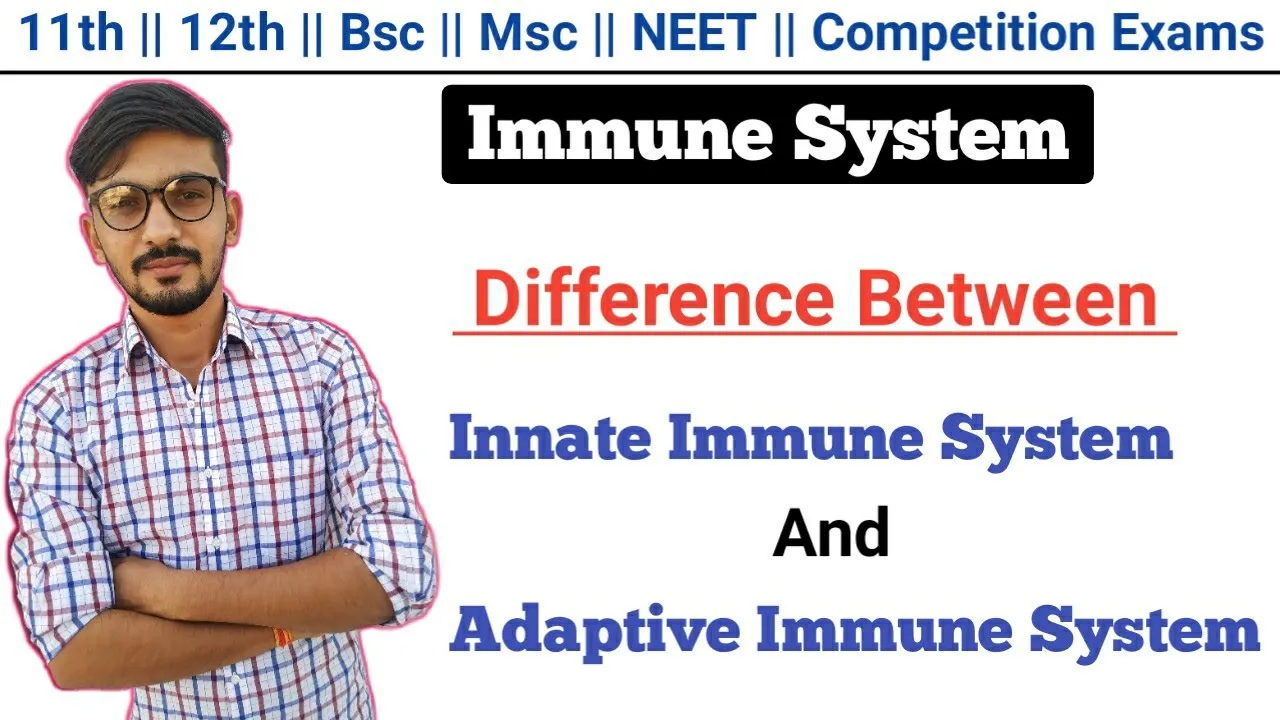 11th || 12th || Bsc || Msc || NEET || Competition Exams

Immune System

Difference Between

Innate Immune System

And

Adaptive Immune System